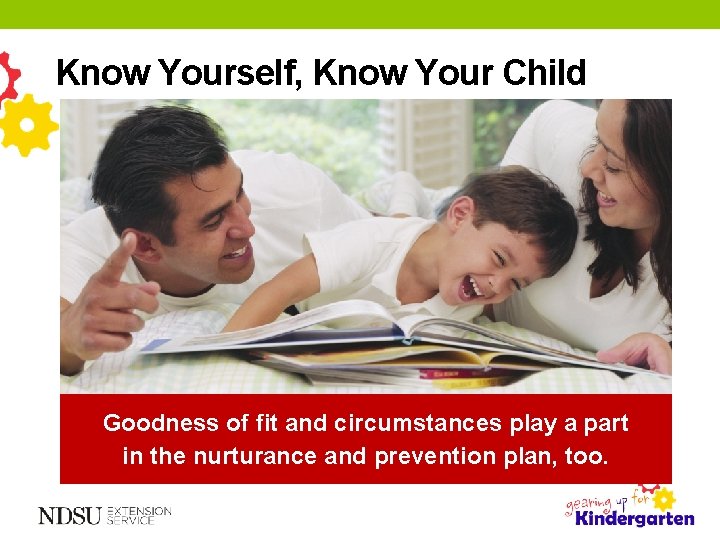 Know Yourself, Know Your Child

Goodness of fit and circumstances play a part in the nurturance and prevention plan, too.

NDSU EXTENSION SERVICE

gearing up for Kindergarten